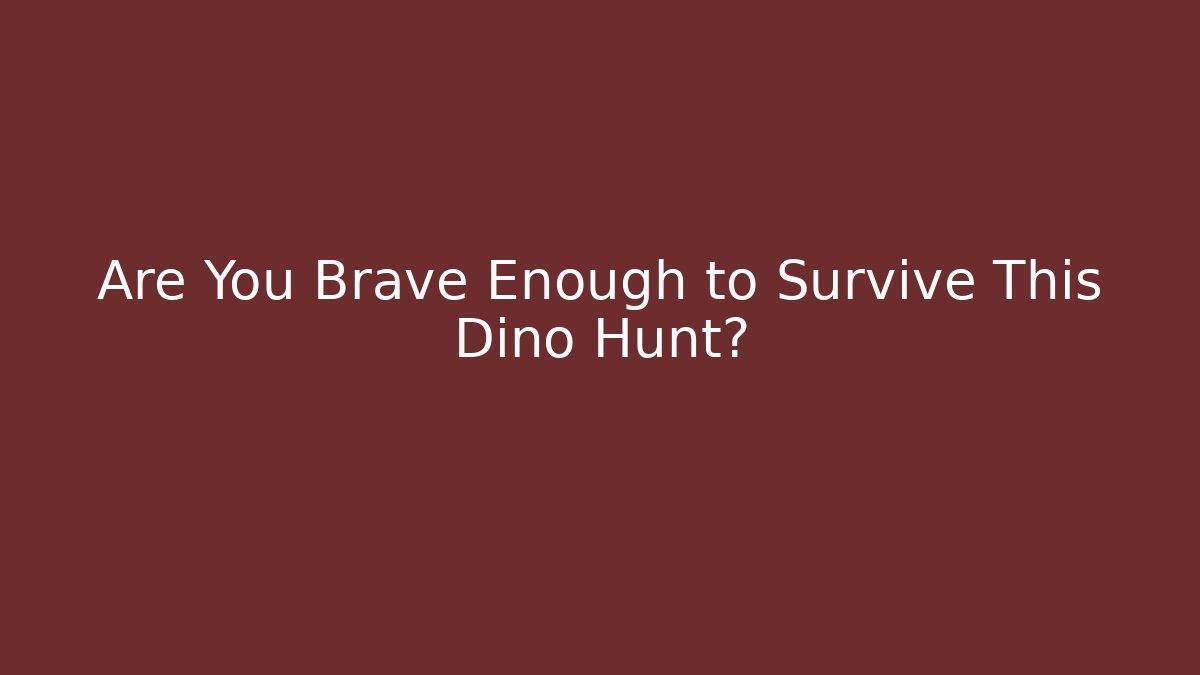 Are You Brave Enough to Survive This Dino Hunt?